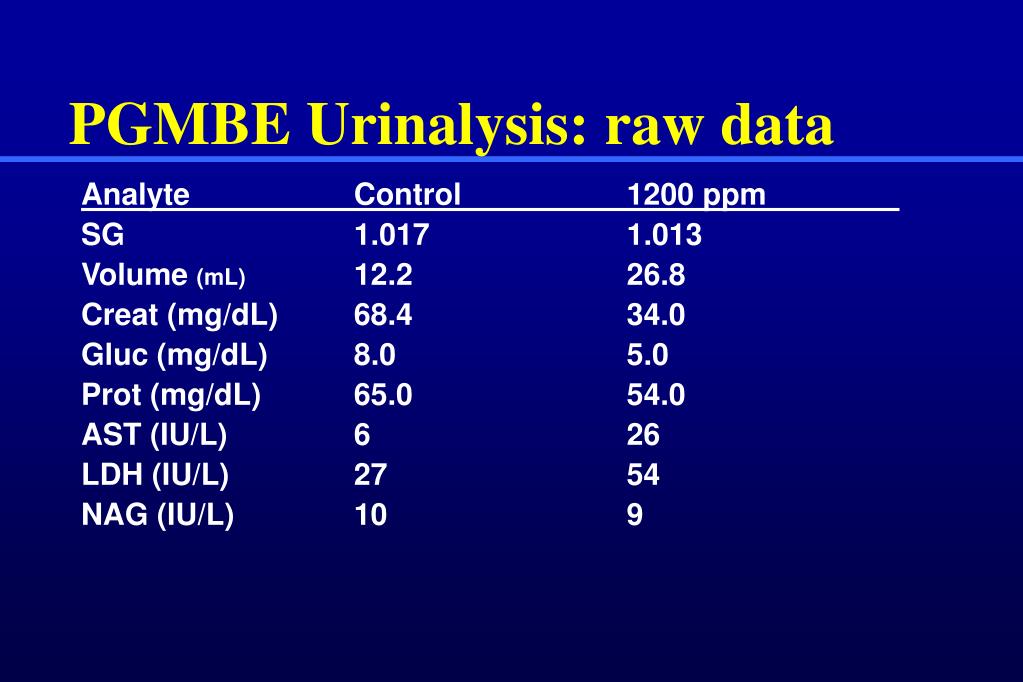 PGMBE Urinalysis: raw data

| Analyte | Control | 1200 ppm |
|---|---|---|
| SG | 1.017 | 1.013 |
| Volume (mL) | 12.2 | 26.8 |
| Creat (mg/dL) | 68.4 | 34.0 |
| Gluc (mg/dL) | 8.0 | 5.0 |
| Prot (mg/dL) | 65.0 | 54.0 |
| AST (IU/L) | 6 | 26 |
| LDH (IU/L) | 27 | 54 |
| NAG (IU/L) | 10 | 9 |